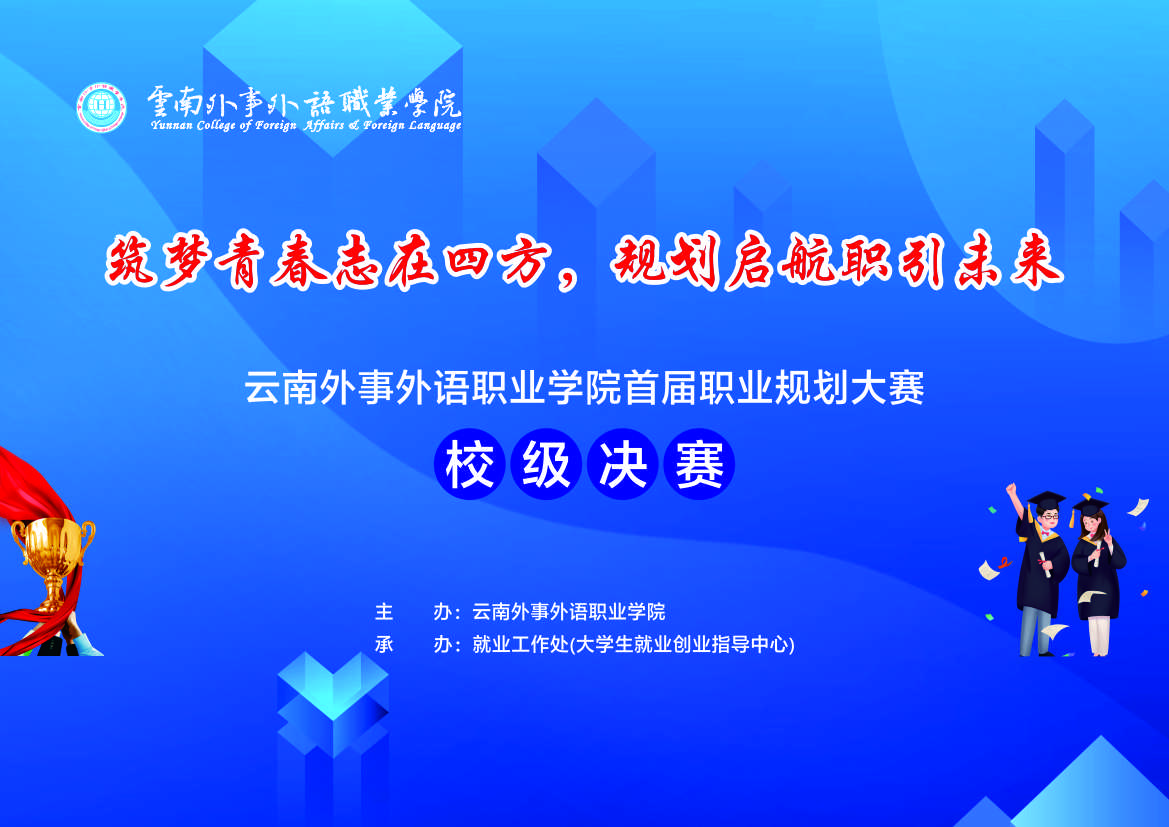 雲南外事外語職業學院
Yunnan College of Foreign Affairs & Foreign Language

筑梦青春志在四方，规划启航职引未来

云南外事外语职业学院首届职业规划大赛

校级决赛

主　办：云南外事外语职业学院
承　办：就业工作处(大学生就业创业指导中心)